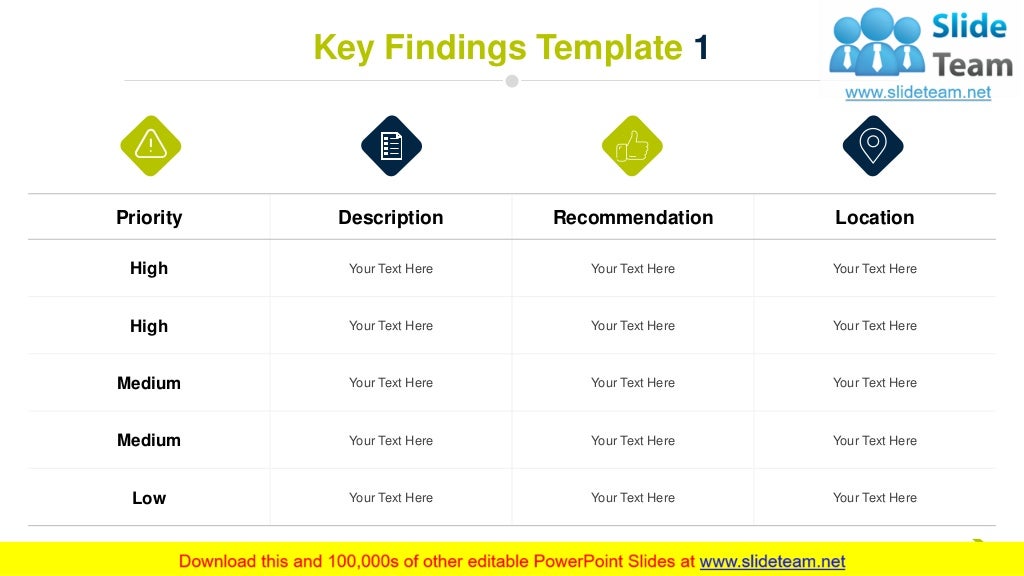 Key Findings Template 1

Slide Team
www.slideteam.net

| Priority | Description | Recommendation | Location |
|---|---|---|---|
| High | Your Text Here | Your Text Here | Your Text Here |
| High | Your Text Here | Your Text Here | Your Text Here |
| Medium | Your Text Here | Your Text Here | Your Text Here |
| Medium | Your Text Here | Your Text Here | Your Text Here |
| Low | Your Text Here | Your Text Here | Your Text Here |

Download this and 100,000s of other editable PowerPoint Slides at www.slideteam.net